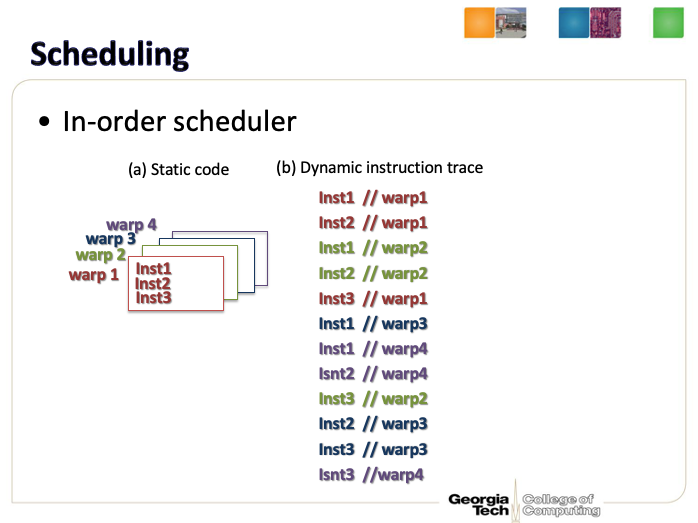 Scheduling

• In-order scheduler

(a) Static code

warp 4
warp 3
warp 2
warp 1
Inst1
Inst2
Inst3

(b) Dynamic instruction trace

Inst1 // warp1
Inst2 // warp1
Inst1 // warp2
Inst2 // warp2
Inst3 // warp1
Inst1 // warp3
Inst1 // warp4
Isnt2 // warp4
Inst3 // warp2
Inst2 // warp3
Inst3 // warp3
Isnt3 //warp4

Georgia Tech College of Computing